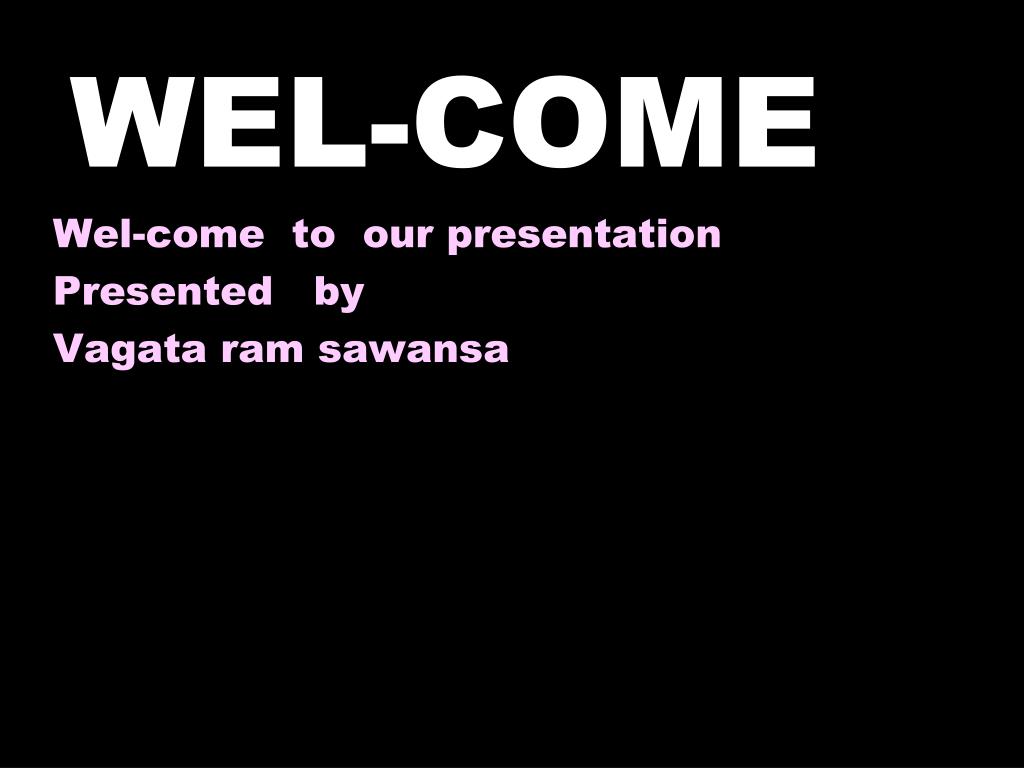 WEL-COME

Wel-come to our presentation
Presented by
Vagata ram sawansa